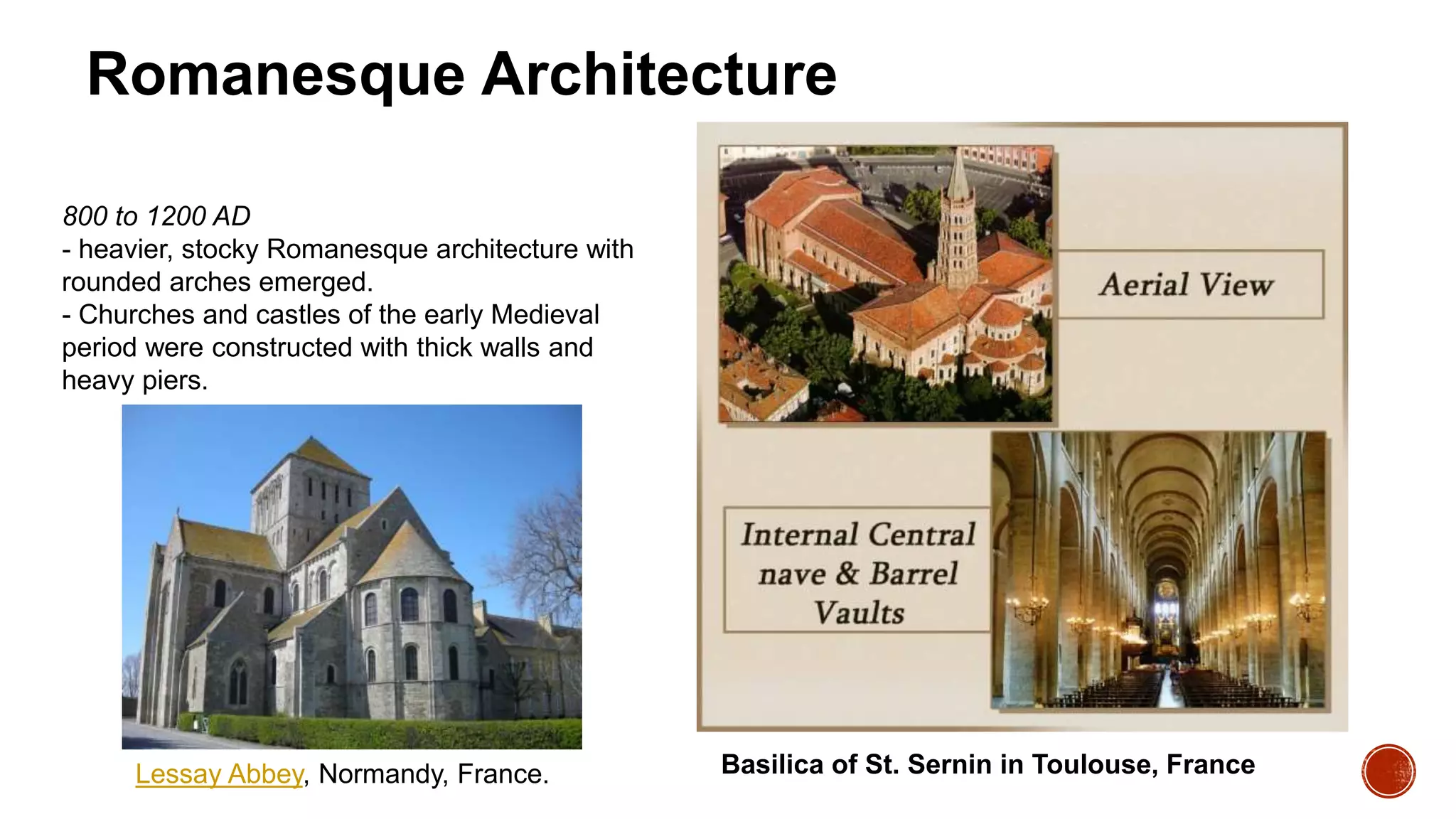 Romanesque Architecture

800 to 1200 AD
- heavier, stocky Romanesque architecture with rounded arches emerged.
- Churches and castles of the early Medieval period were constructed with thick walls and heavy piers.

Lessay Abbey, Normandy, France.

Aerial View

Internal Central nave & Barrel Vaults

Basilica of St. Sernin in Toulouse, France